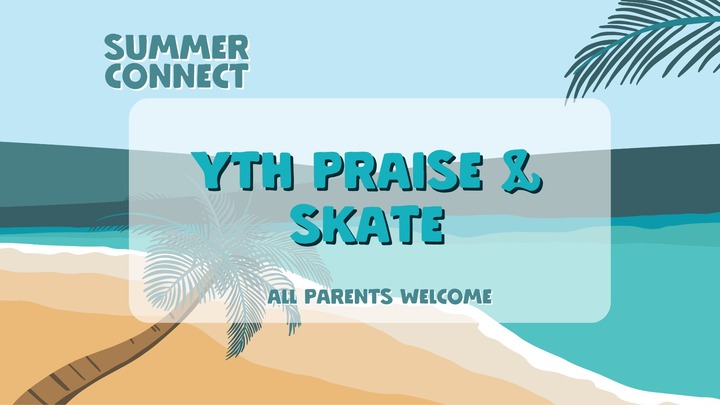 SUMMER CONNECT

YTH PRAISE & SKATE

ALL PARENTS WELCOME